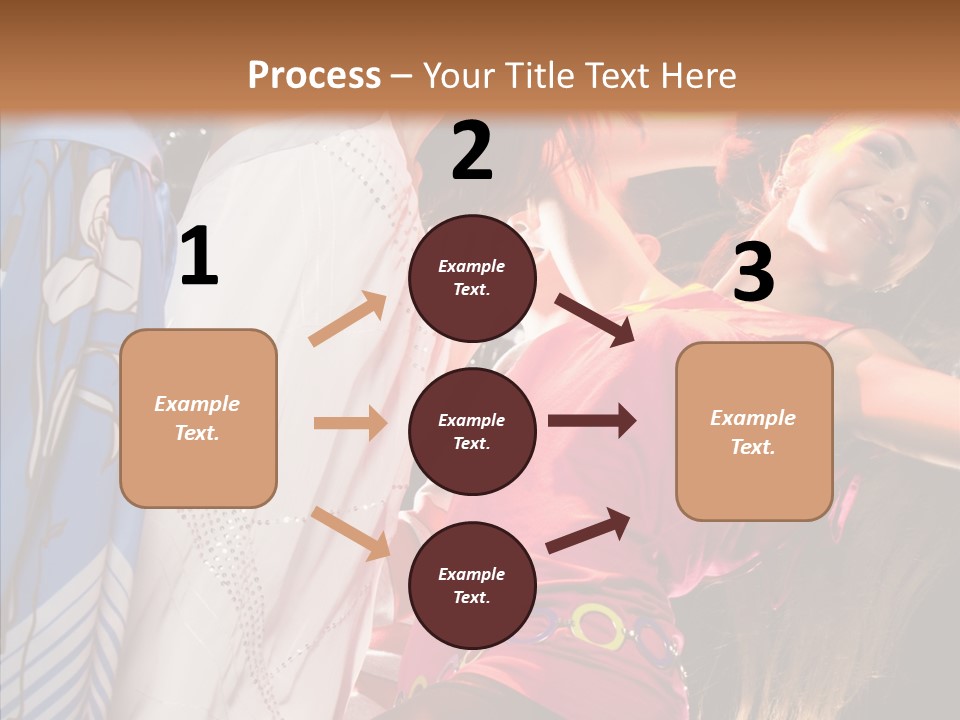 Process – Your Title Text Here

1

Example Text.

2

Example Text.

Example Text.

Example Text.

3

Example Text.